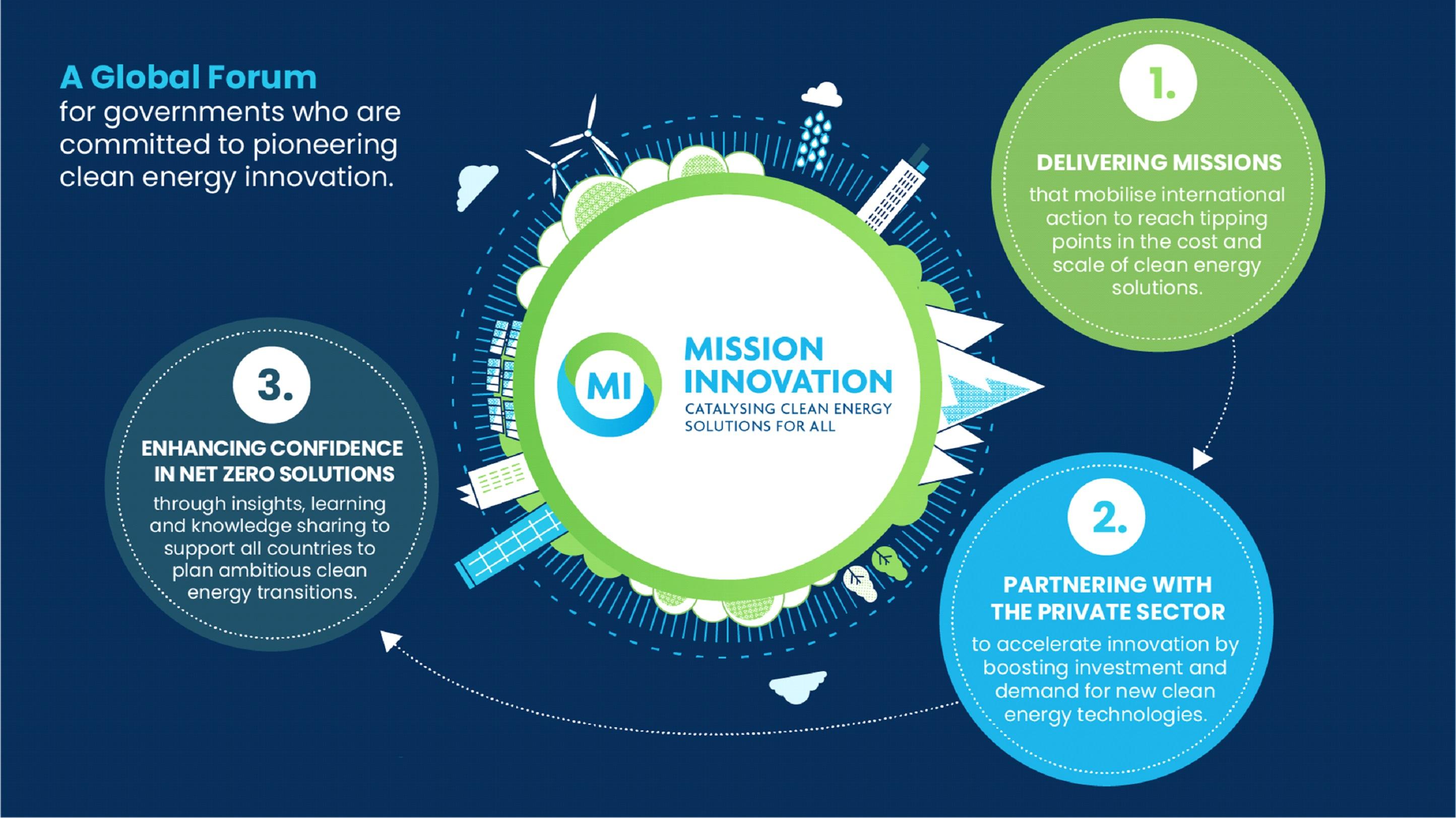 A Global Forum
for governments who are committed to pioneering clean energy innovation.

MI
MISSION INNOVATION
CATALYSING CLEAN ENERGY SOLUTIONS FOR ALL

1.
DELIVERING MISSIONS
that mobilise international action to reach tipping points in the cost and scale of clean energy solutions.

2.
PARTNERING WITH THE PRIVATE SECTOR
to accelerate innovation by boosting investment and demand for new clean energy technologies.

3.
ENHANCING CONFIDENCE IN NET ZERO SOLUTIONS
through insights, learning and knowledge sharing to support all countries to plan ambitious clean energy transitions.